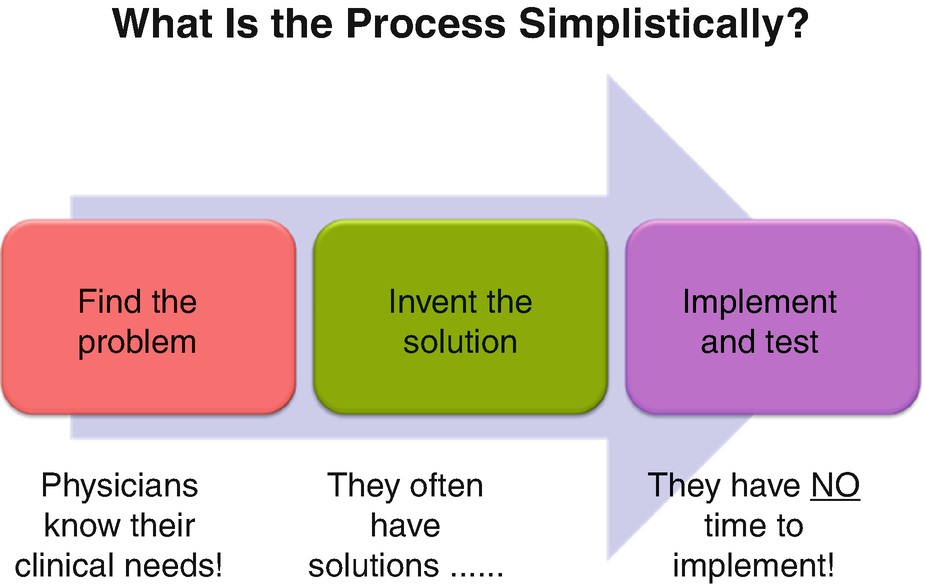 What Is the Process Simplistically?

Find the problem

Invent the solution

Implement and test

Physicians know their clinical needs!

They often have solutions ......

They have NO time to implement!